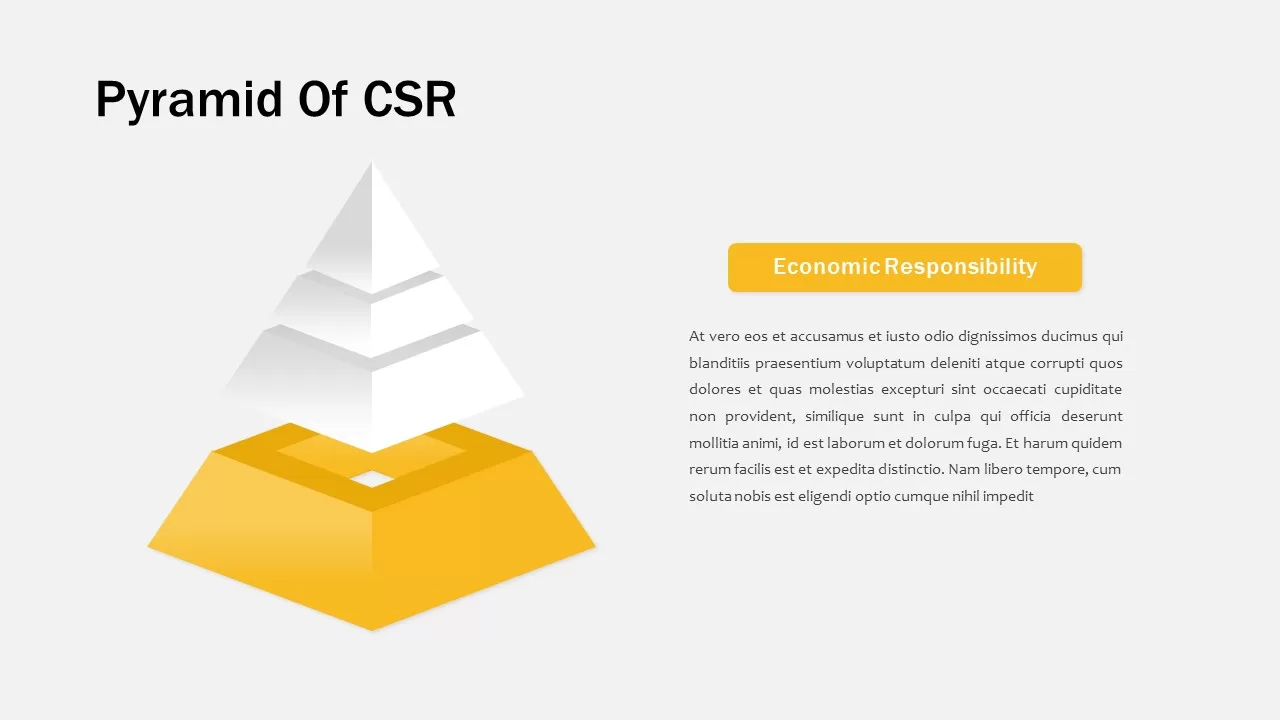 Pyramid Of CSR

Economic Responsibility

At vero eos et accusamus et iusto odio dignissimos ducimus qui blanditiis praesentium voluptatum deleniti atque corrupti quos dolores et quas molestias excepturi sint occaecati cupiditate non provident, similique sunt in culpa qui officia deserunt mollitia animi, id est laborum et dolorum fuga. Et harum quidem rerum facilis est et expedita distinctio. Nam libero tempore, cum soluta nobis est eligendi optio cumque nihil impedit